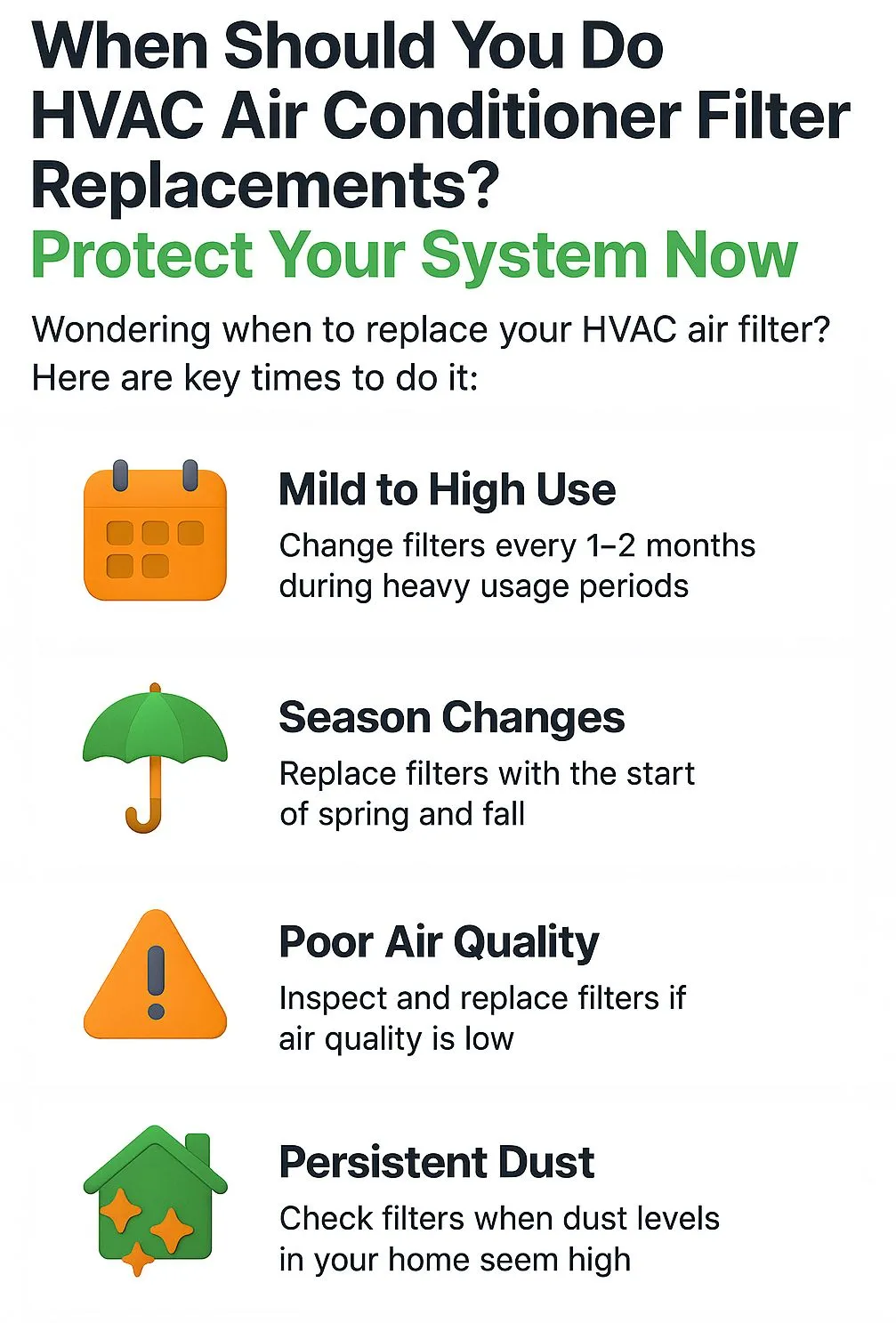 When Should You Do HVAC Air Conditioner Filter Replacements?
Protect Your System Now

Wondering when to replace your HVAC air filter? Here are key times to do it:

Mild to High Use
Change filters every 1–2 months during heavy usage periods

Season Changes
Replace filters with the start of spring and fall

Poor Air Quality
Inspect and replace filters if air quality is low

Persistent Dust
Check filters when dust levels in your home seem high